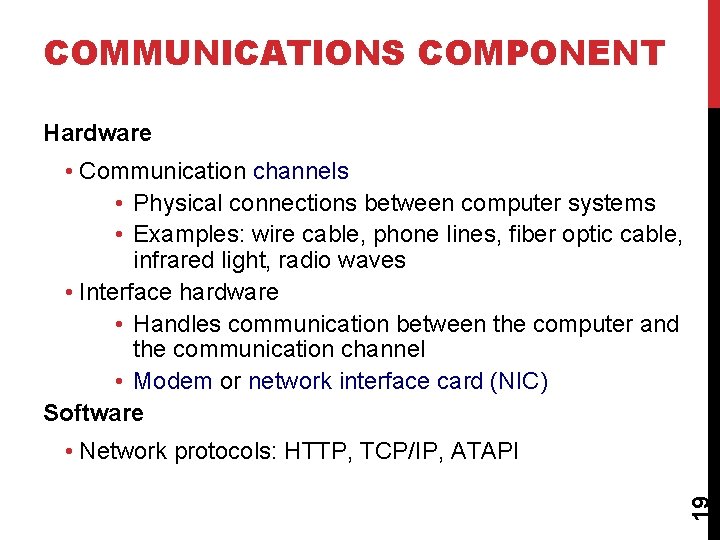 COMMUNICATIONS COMPONENT

Hardware

• Communication channels
  • Physical connections between computer systems
  • Examples: wire cable, phone lines, fiber optic cable, infrared light, radio waves
• Interface hardware
  • Handles communication between the computer and the communication channel
  • Modem or network interface card (NIC)

Software

• Network protocols: HTTP, TCP/IP, ATAPI

19